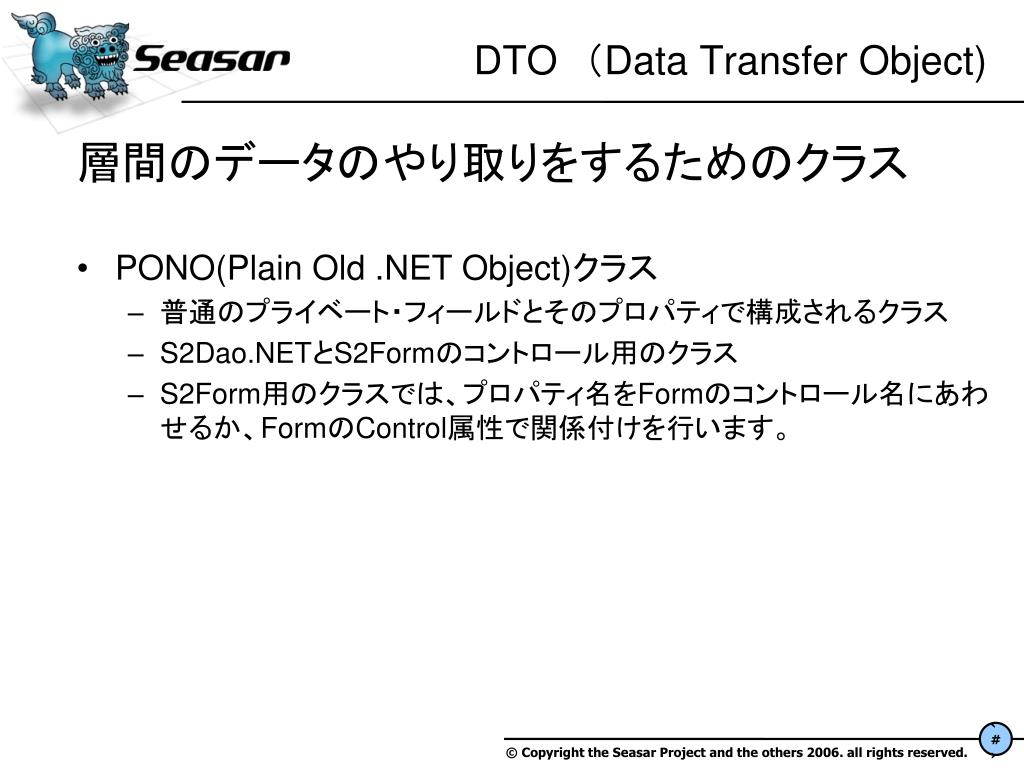 Seasar

DTO （Data Transfer Object)

層間のデータのやり取りをするためのクラス

• PONO(Plain Old .NET Object)クラス
– 普通のプライベート・フィールドとそのプロパティで構成されるクラス
– S2Dao.NETとS2Formのコントロール用のクラス
– S2Form用のクラスでは、プロパティ名をFormのコントロール名にあわせるか、FormのControl属性で関係付けを行います。

© Copyright the Seasar Project and the others 2006. all rights reserved.

#